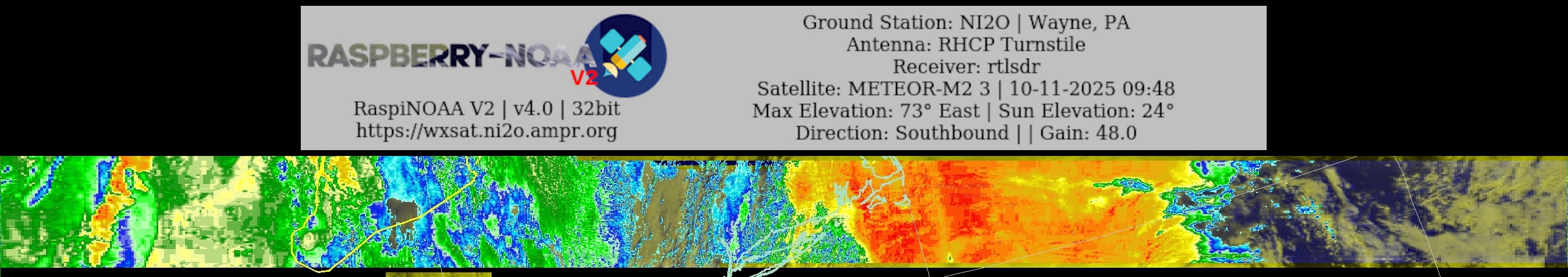 RASPBERRY-NOAA V2

RaspiNOAA V2 | v4.0 | 32bit
https://wxsat.ni2o.ampr.org

Ground Station: NI2O | Wayne, PA
Antenna: RHCP Turnstile
Receiver: rtlsdr
Satellite: METEOR-M2 3 | 10-11-2025 09:48
Max Elevation: 73° East | Sun Elevation: 24°
Direction: Southbound | | Gain: 48.0